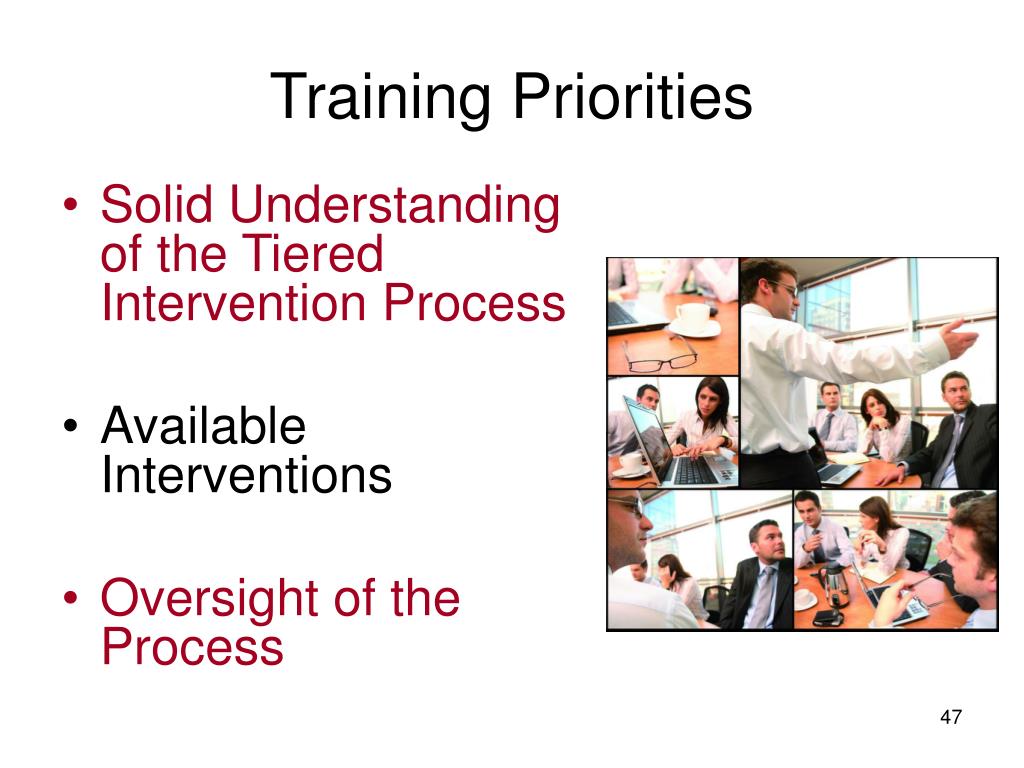 Training Priorities

• Solid Understanding of the Tiered Intervention Process

• Available Interventions

• Oversight of the Process

47